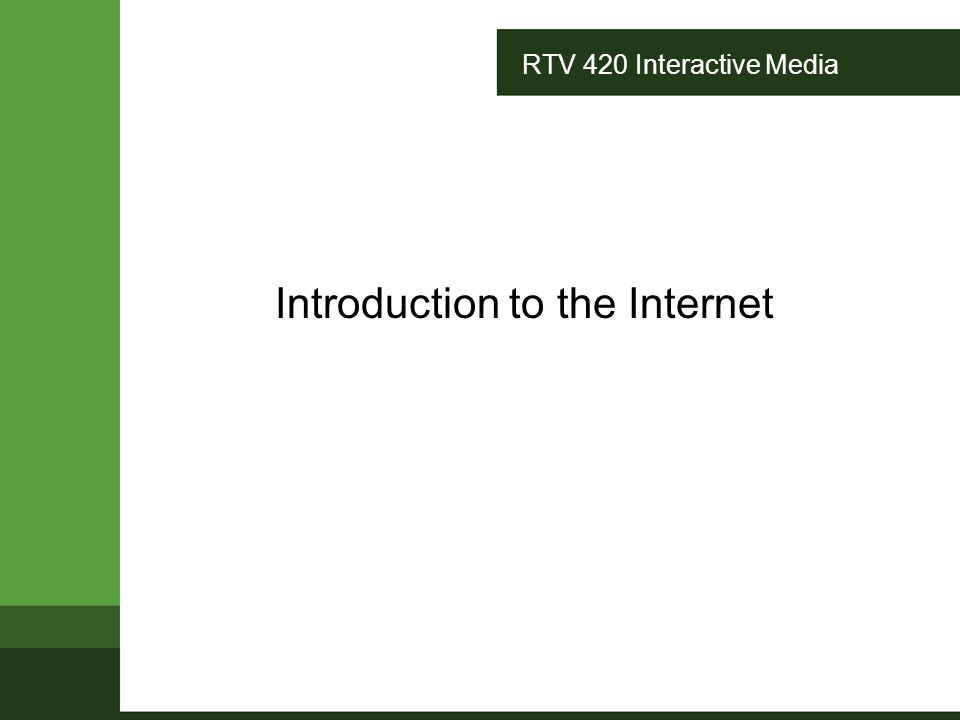 RTV 420 Interactive Media

Introduction to the Internet